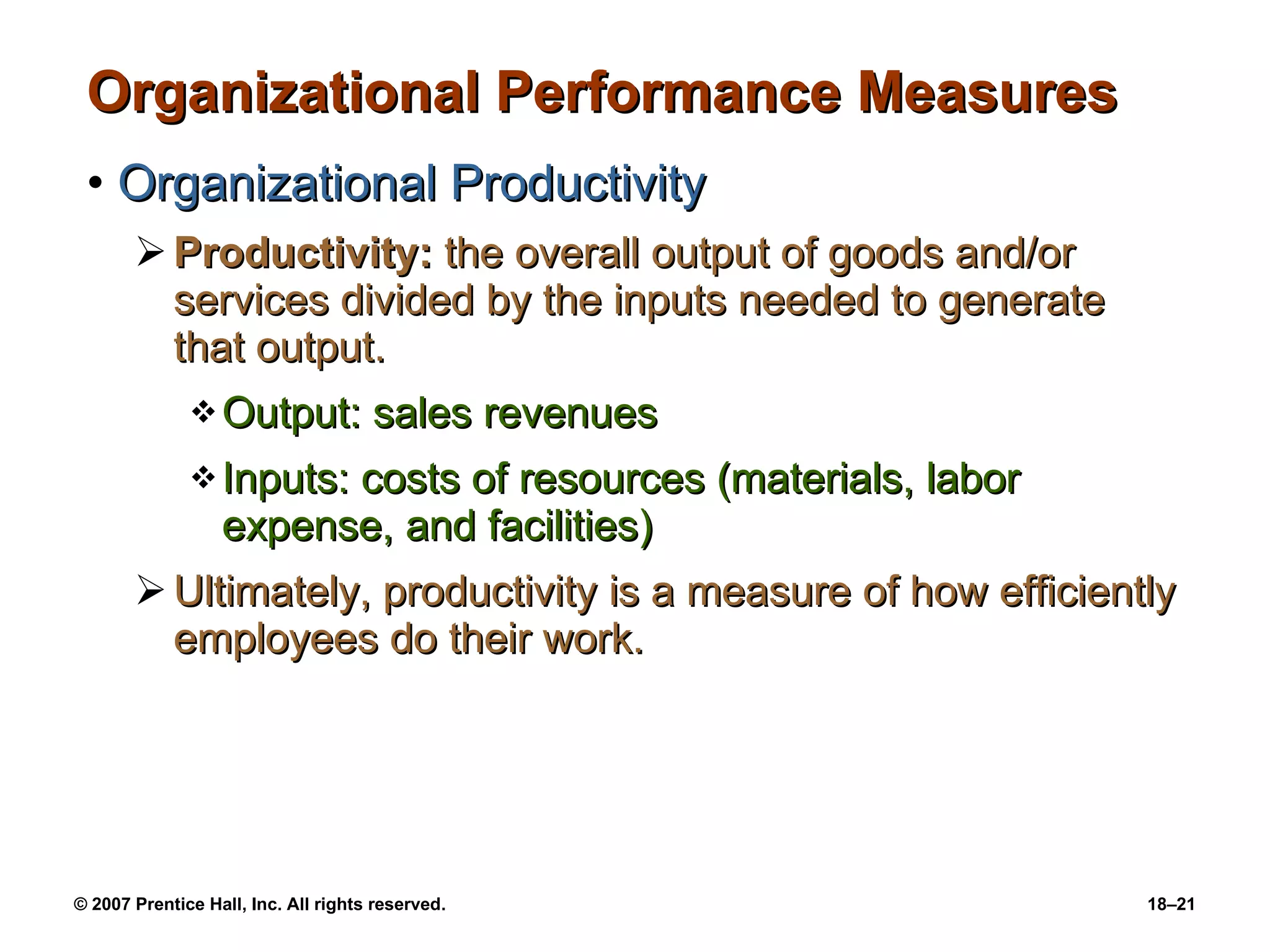 Organizational Performance Measures

• Organizational Productivity

➢ Productivity: the overall output of goods and/or services divided by the inputs needed to generate that output.

❖ Output: sales revenues

❖ Inputs: costs of resources (materials, labor expense, and facilities)

➢ Ultimately, productivity is a measure of how efficiently employees do their work.

© 2007 Prentice Hall, Inc. All rights reserved.

18–21